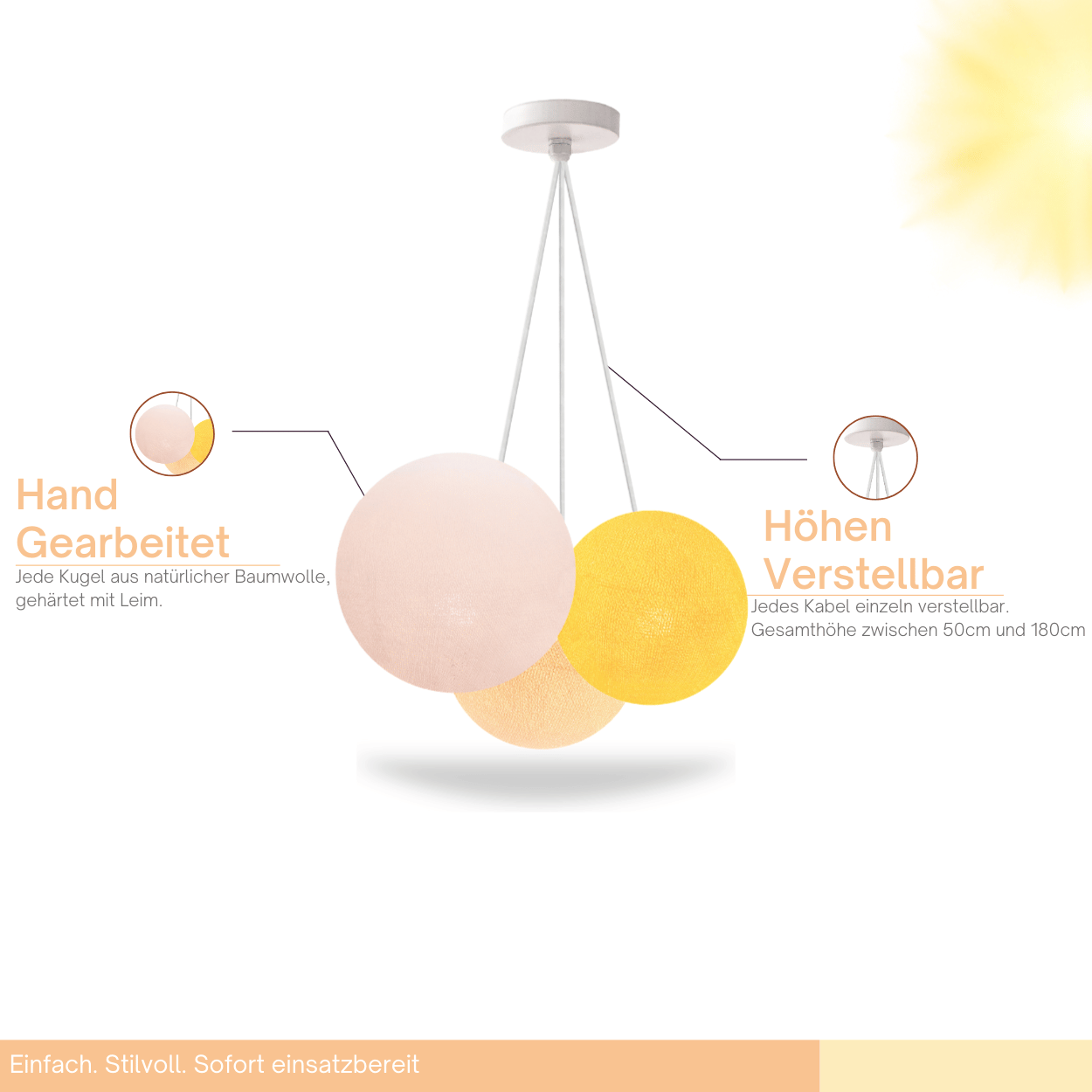 Hand Gearbeitet
Jede Kugel aus natürlicher Baumwolle, gehärtet mit Leim.

Höhen Verstellbar
Jedes Kabel einzeln verstellbar. Gesamthöhe zwischen 50cm und 180cm

Einfach. Stilvoll. Sofort einsatzbereit